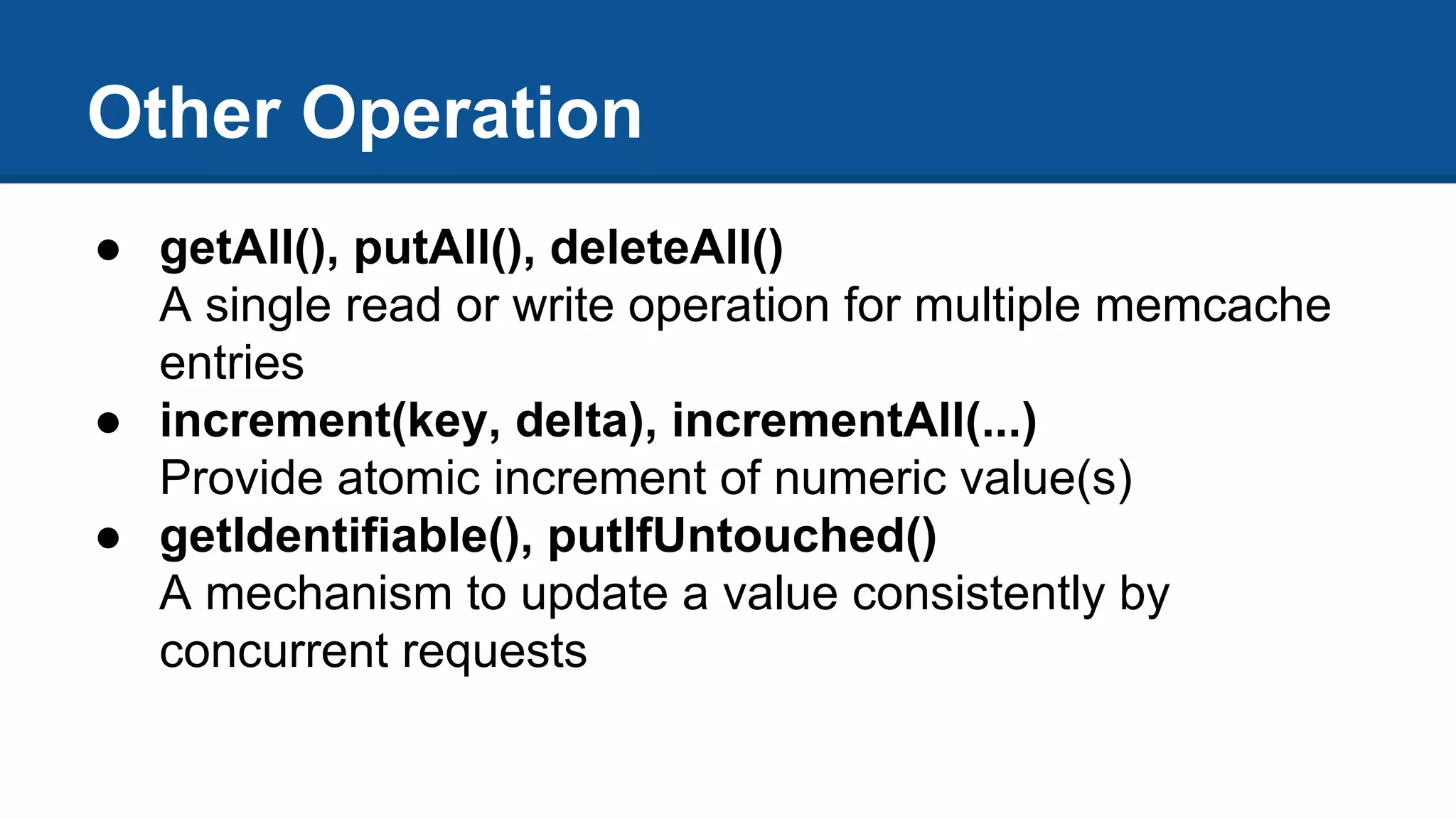 Other Operation

● getAll(), putAll(), deleteAll()
A single read or write operation for multiple memcache entries
● increment(key, delta), incrementAll(...)
Provide atomic increment of numeric value(s)
● getIdentifiable(), putIfUntouched()
A mechanism to update a value consistently by concurrent requests